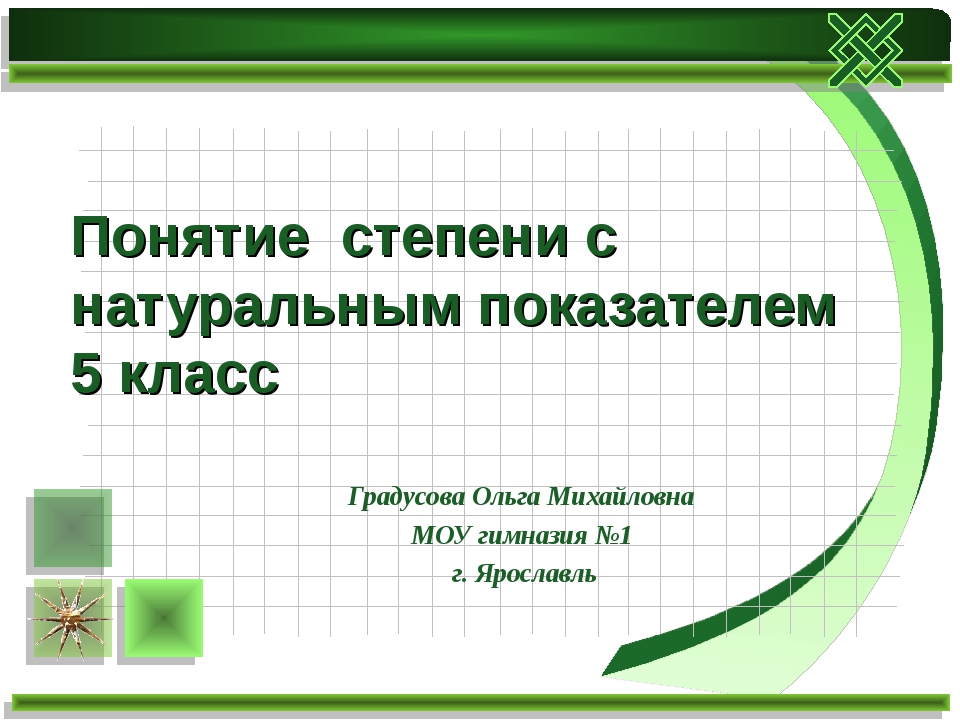 Понятие степени с натуральным показателем
5 класс

Градусова Ольга Михайловна
МОУ гимназия №1
г. Ярославль